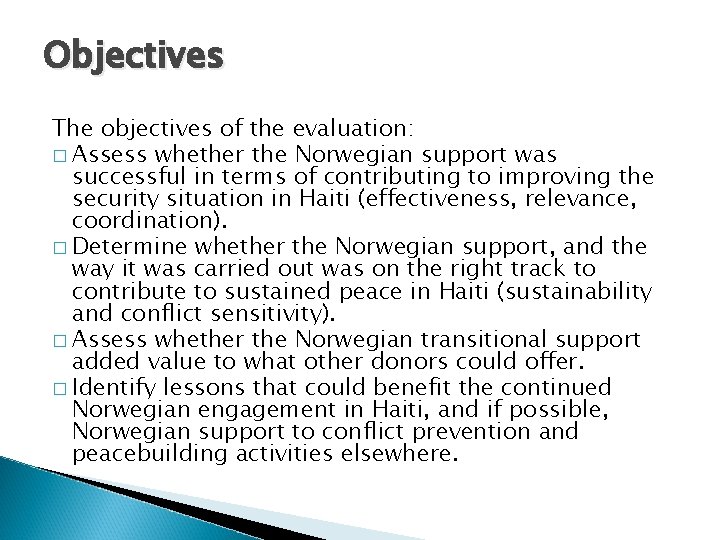 Objectives

The objectives of the evaluation:

□ Assess whether the Norwegian support was successful in terms of contributing to improving the security situation in Haiti (effectiveness, relevance, coordination).

□ Determine whether the Norwegian support, and the way it was carried out was on the right track to contribute to sustained peace in Haiti (sustainability and conflict sensitivity).

□ Assess whether the Norwegian transitional support added value to what other donors could offer.

□ Identify lessons that could benefit the continued Norwegian engagement in Haiti, and if possible, Norwegian support to conflict prevention and peacebuilding activities elsewhere.